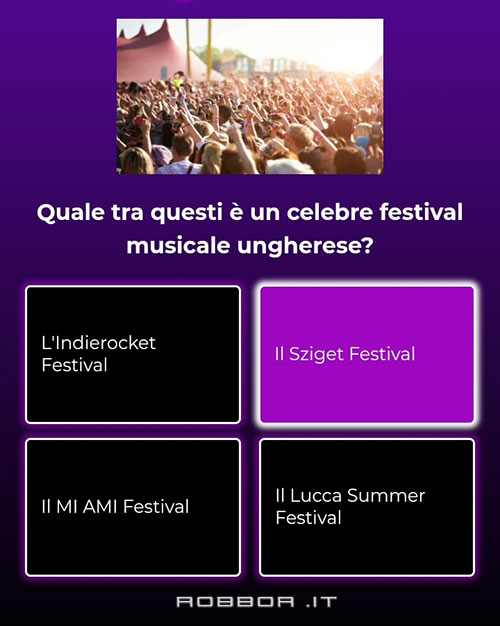 Quale tra questi è un celebre festival musicale ungherese?

L'Indierocket Festival

Il Sziget Festival

Il MI AMI Festival

Il Lucca Summer Festival

ROBBOR .IT